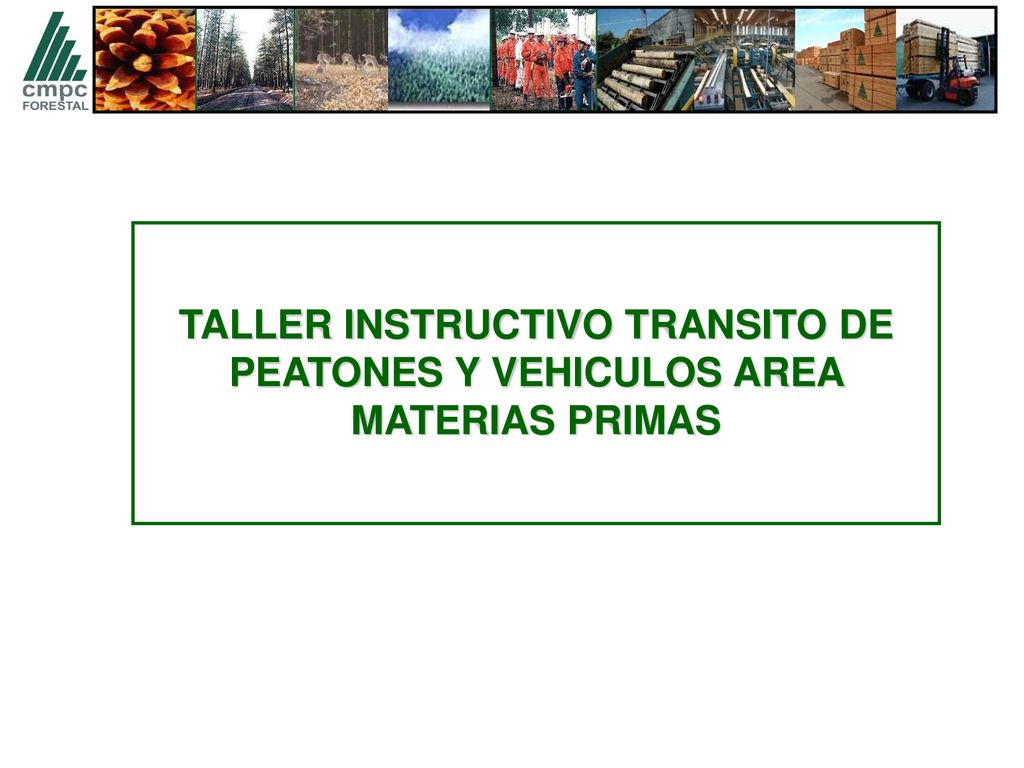 cmpc
FORESTAL

TALLER INSTRUCTIVO TRANSITO DE PEATONES Y VEHICULOS AREA MATERIAS PRIMAS